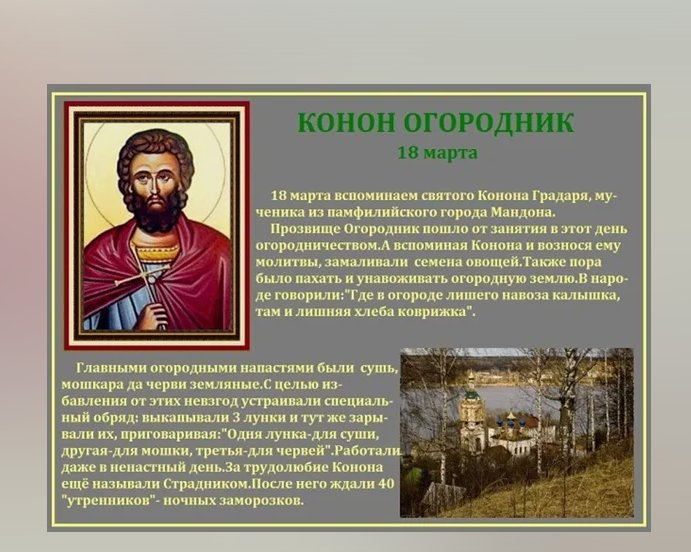 КОНОН ОГОРОДНИК
18 марта

18 марта вспоминаем святого Конона Градаря, мученика из памфилийского города Мандона.
Прозвище Огородник пошло от занятия в этот день огородничеством.А вспоминая Конона и вознося ему молитвы, замаливали семена овощей.Также пора было пахать и унавоживать огородную землю.В народе говорили:"Где в огороде лишего навоза калышка, там и лишняя хлеба коврижка".

Главными огородными напастями были сушь, мошкара да черви земляные.С целью избавления от этих невзгод устраивали специальный обряд: выкапывали 3 лунки и тут же зарывали их, приговаривая:"Одня лунка-для суши, другая-для мошки, третья-для червей".Работали даже в ненастный день.За трудолюбие Конона ещё называли Страдником.После него ждали 40 "утренников"- ночных заморозков.